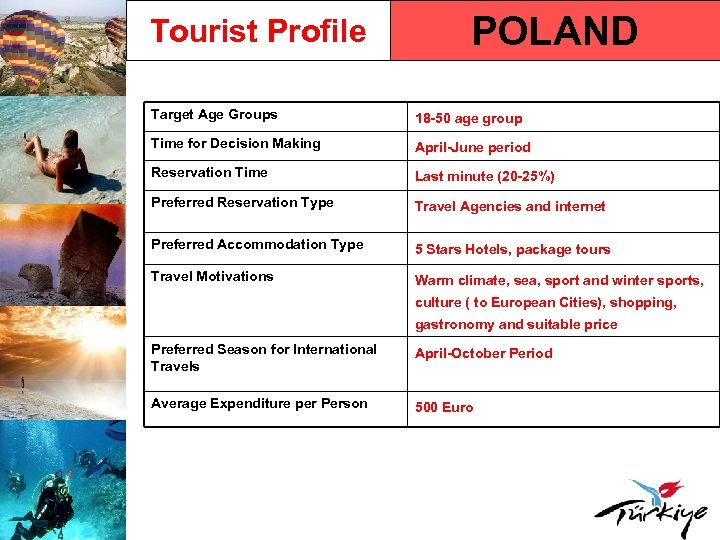 Tourist Profile

POLAND

| | |
|---|---|
| Target Age Groups | 18-50 age group |
| Time for Decision Making | April-June period |
| Reservation Time | Last minute (20-25%) |
| Preferred Reservation Type | Travel Agencies and internet |
| Preferred Accommodation Type | 5 Stars Hotels, package tours |
| Travel Motivations | Warm climate, sea, sport and winter sports, culture ( to European Cities), shopping, gastronomy and suitable price |
| Preferred Season for International Travels | April-October Period |
| Average Expenditure per Person | 500 Euro |

Türkiye